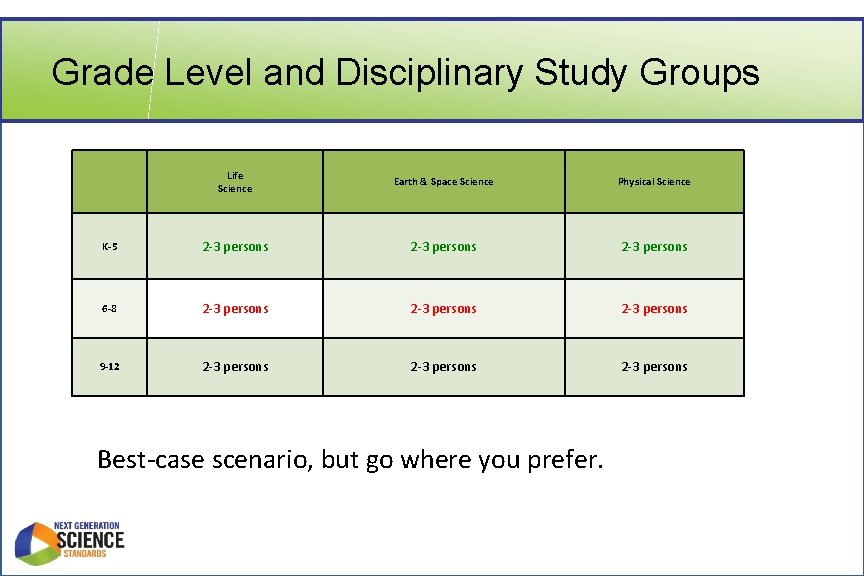 Grade Level and Disciplinary Study Groups

| | Life Science | Earth & Space Science | Physical Science |
|---|---|---|---|
| K-5 | 2-3 persons | 2-3 persons | 2-3 persons |
| 6-8 | 2-3 persons | 2-3 persons | 2-3 persons |
| 9-12 | 2-3 persons | 2-3 persons | 2-3 persons |

Best-case scenario, but go where you prefer.

NEXT GENERATION SCIENCE STANDARDS